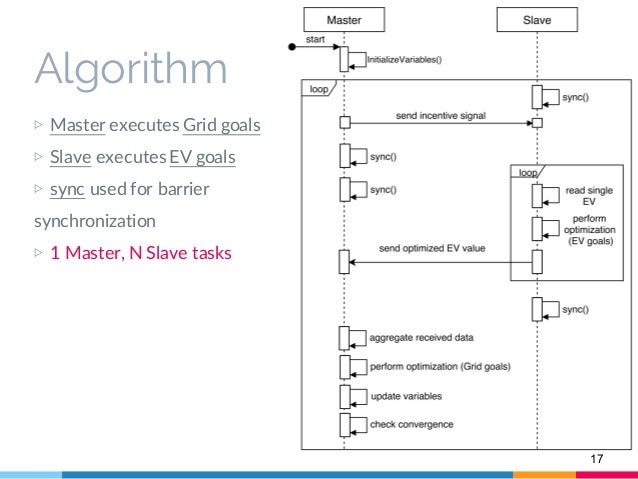 Algorithm

▷ Master executes Grid goals

▷ Slave executes EV goals

▷ sync used for barrier synchronization

▷ 1 Master, N Slave tasks

Master

Slave

start

InitializeVariables()

loop

sync()

send incentive signal

sync()

sync()

loop

read single EV

perform optimization (EV goals)

send optimized EV value

sync()

aggregate received data

perform optimization (Grid goals)

update variables

check convergence

17